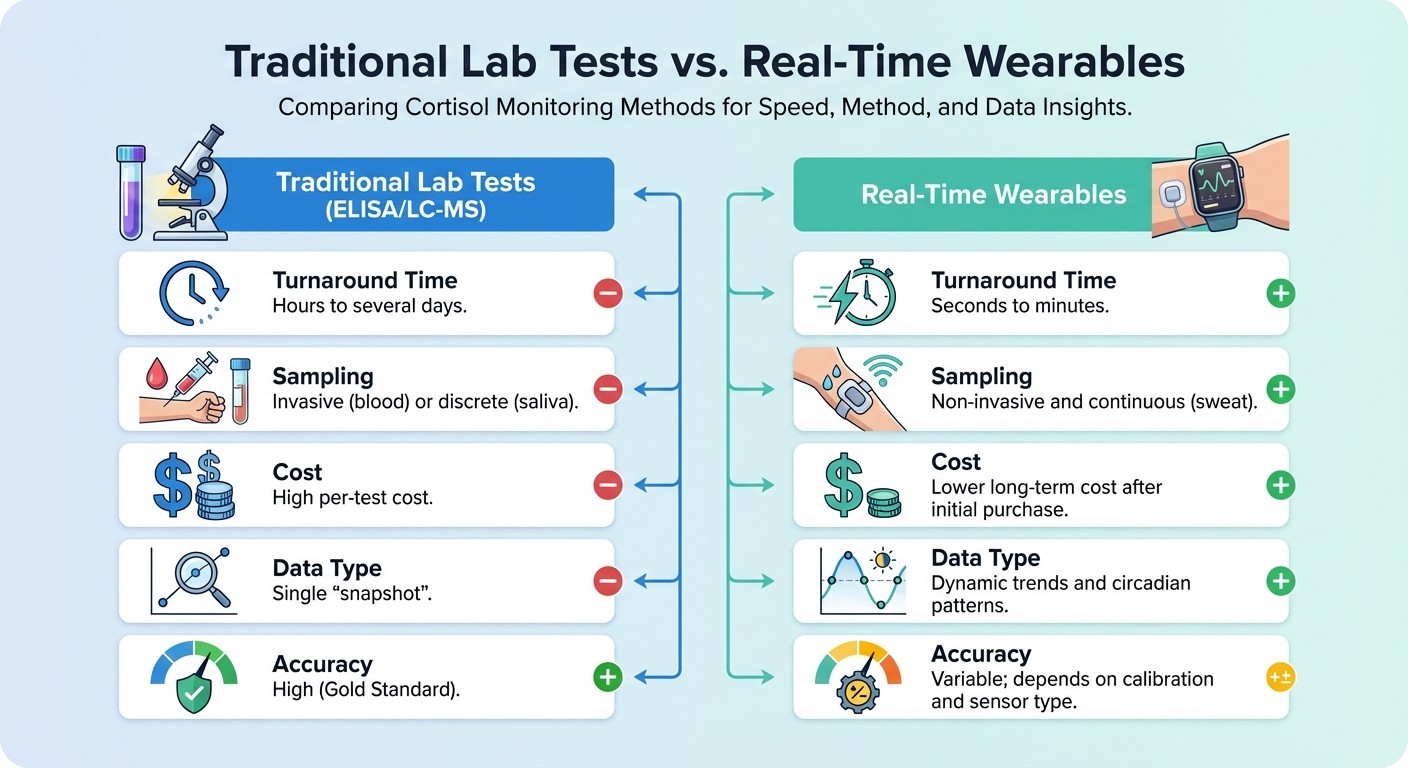 Traditional Lab Tests vs. Real-Time Wearables

Comparing Cortisol Monitoring Methods for Speed, Method, and Data Insights.

Traditional Lab Tests (ELISA/LC-MS)

Turnaround Time
Hours to several days.

Sampling
Invasive (blood) or discrete (saliva).

Cost
High per-test cost.

Data Type
Single "snapshot".

Accuracy
High (Gold Standard).

Real-Time Wearables

Turnaround Time
Seconds to minutes.

Sampling
Non-invasive and continuous (sweat).

Cost
Lower long-term cost after initial purchase.

Data Type
Dynamic trends and circadian patterns.

Accuracy
Variable; depends on calibration and sensor type.